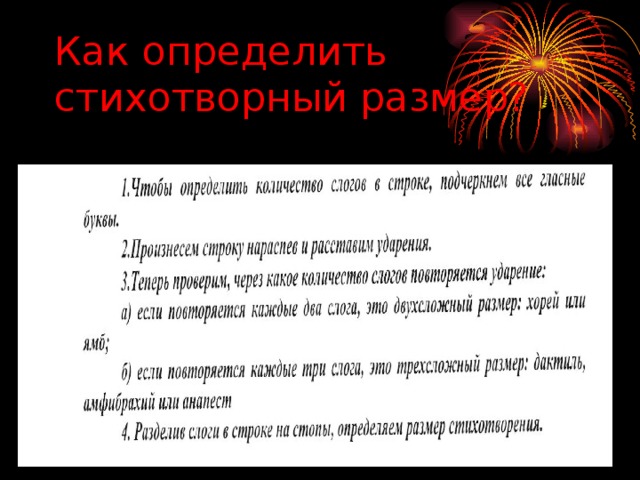 Как определить стихотворный размер?

1.Чтобы определить количество слогов в строке, подчеркнем все гласные буквы.

2.Произнесем строку нараспев и расставим ударения.

3.Теперь проверим, через какое количество слогов повторяется ударение:

а) если повторяется каждые два слога, это двухсложный размер: хорей или ямб;

б) если повторяется каждые три слога, это трехсложный размер: дактиль, амфибрахий или анапест

4. Разделив слоги в строке на стопы, определяем размер стихотворения.